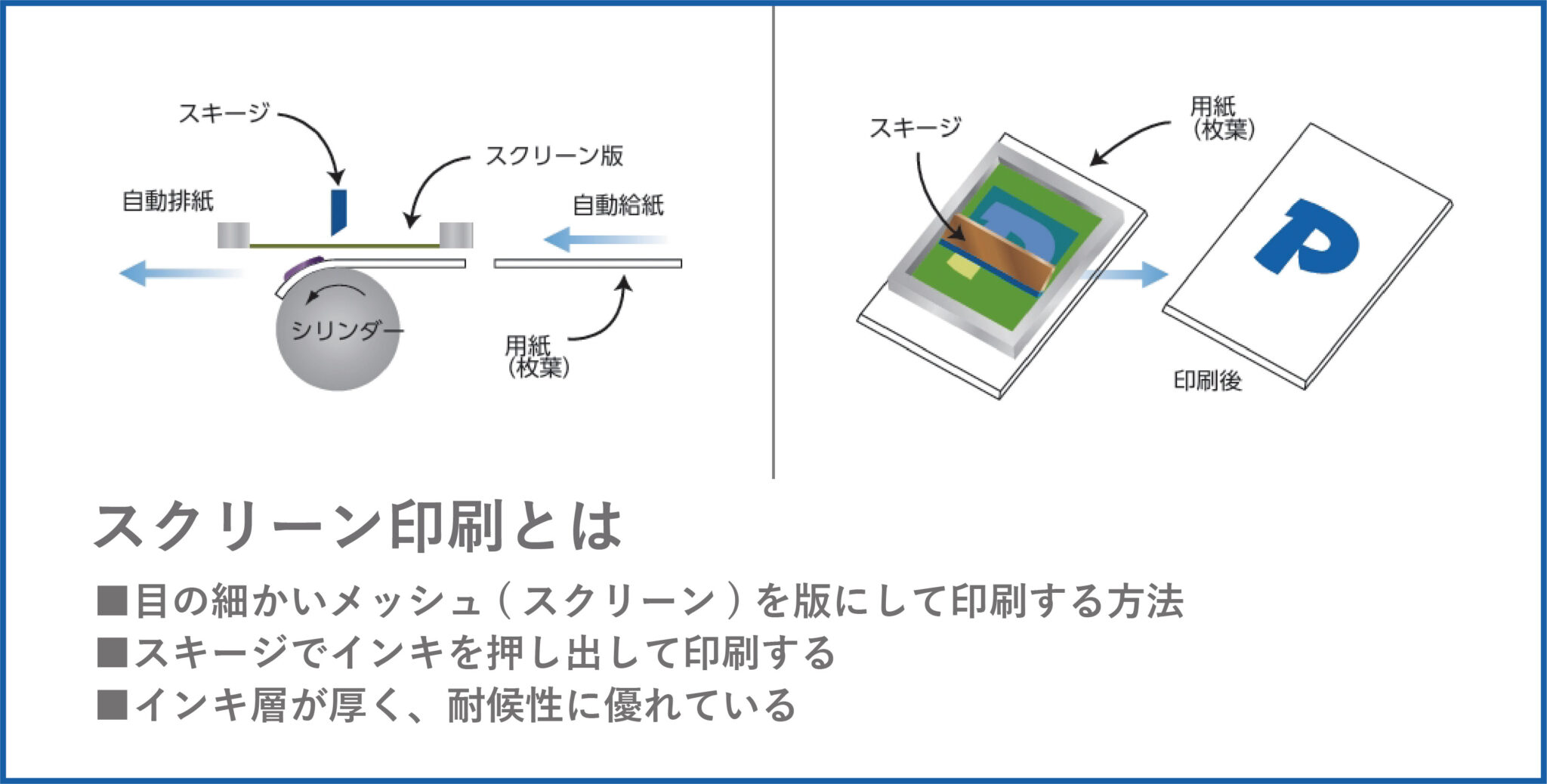 スキージ

スクリーン版

自動排紙

自動給紙

シリンダー

用紙
(枚葉)

スキージ

用紙
(枚葉)

P

印刷後

スクリーン印刷とは

■目の細かいメッシュ（スクリーン）を版にして印刷する方法
■スキージでインキを押し出して印刷する
■インキ層が厚く、耐候性に優れている